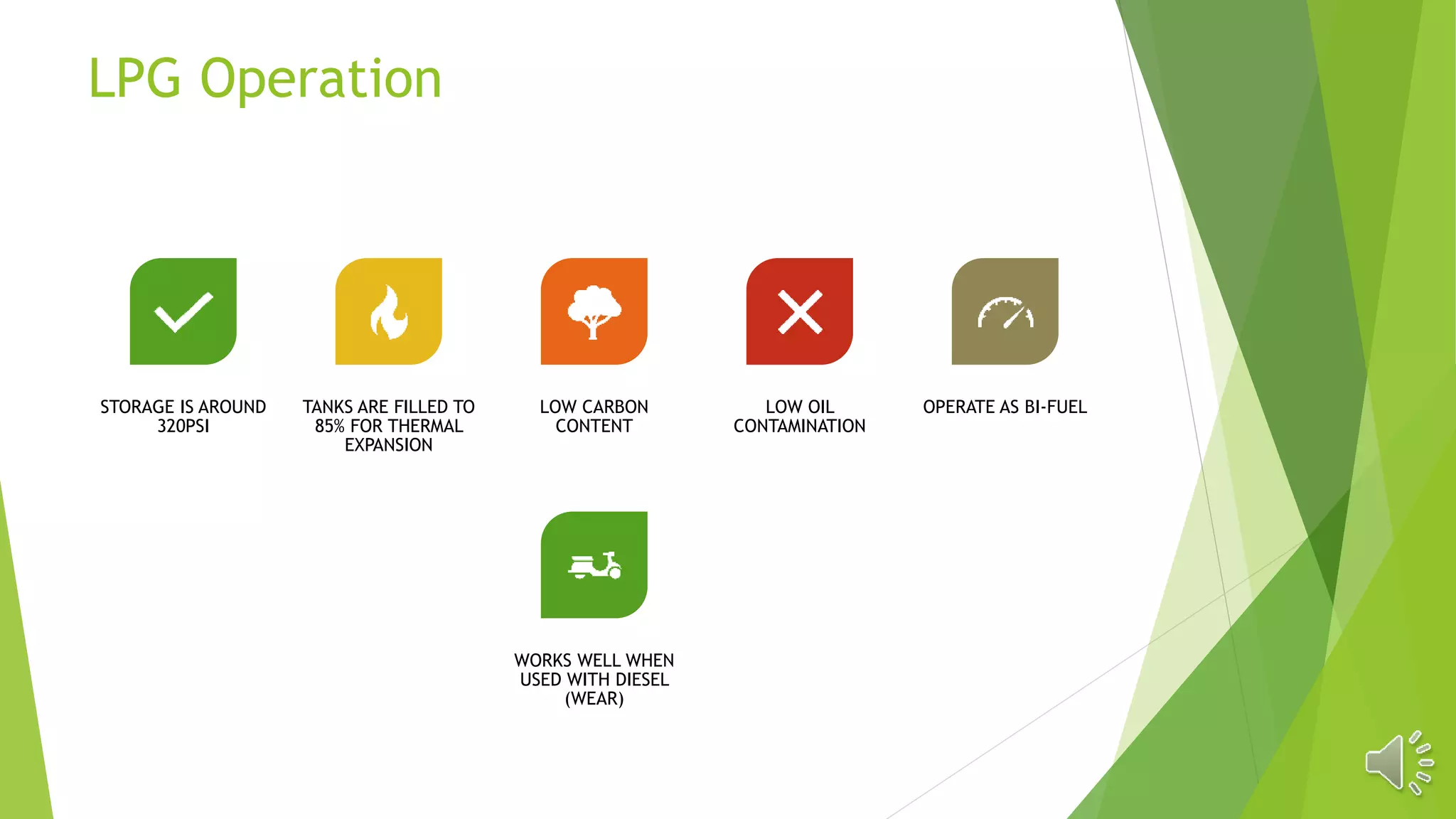 LPG Operation

STORAGE IS AROUND 320PSI

TANKS ARE FILLED TO 85% FOR THERMAL EXPANSION

LOW CARBON CONTENT

LOW OIL CONTAMINATION

OPERATE AS BI-FUEL

WORKS WELL WHEN USED WITH DIESEL (WEAR)